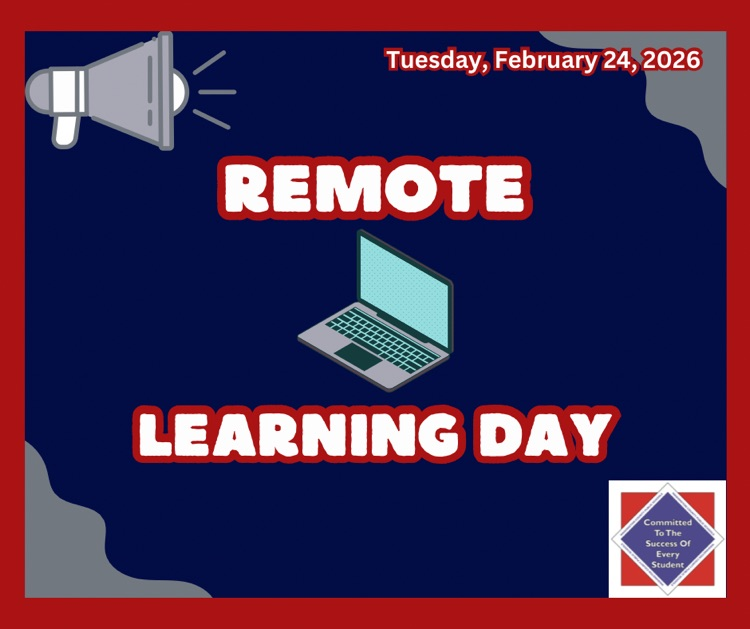 Tuesday, February 24, 2026

REMOTE

LEARNING DAY

Committed To The Success Of Every Student